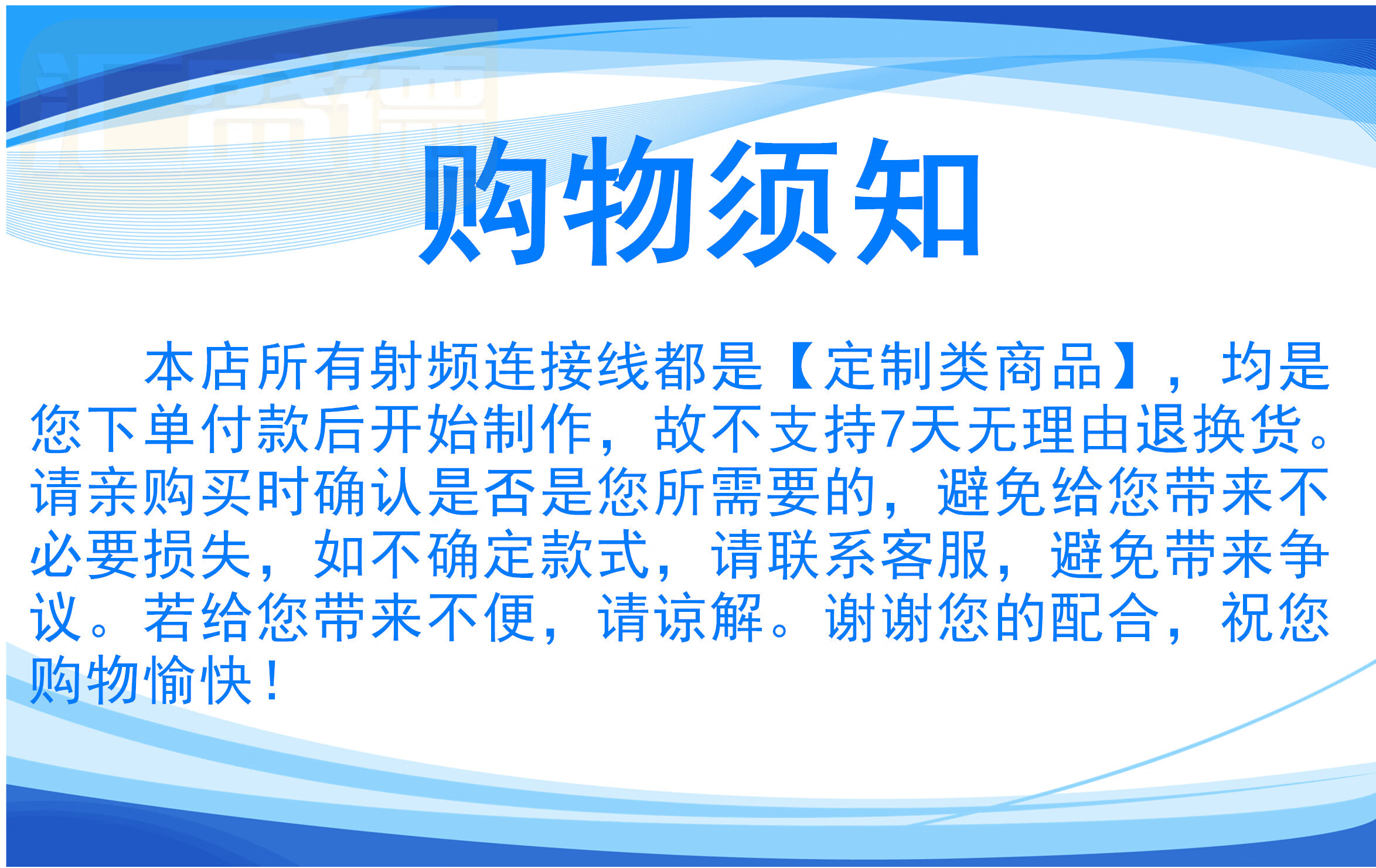 购物须知

本店所有射频连接线都是【定制类商品】，均是您下单付款后开始制作，故不支持7天无理由退换货。请亲购买时确认是否是您所需要的，避免给您带来不必要损失，如不确定款式，请联系客服，避免带来争议。若给您带来不便，请谅解。谢谢您的配合，祝您购物愉快！